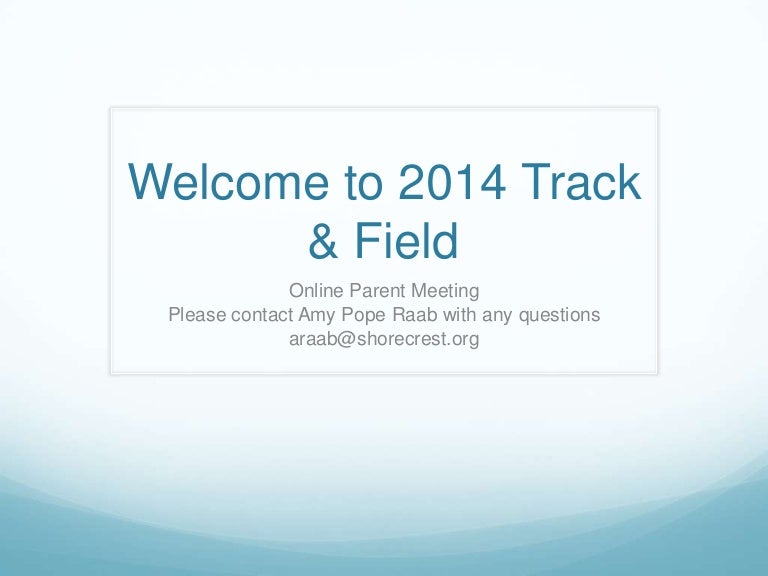 Welcome to 2014 Track & Field

Online Parent Meeting
Please contact Amy Pope Raab with any questions
araab@shorecrest.org